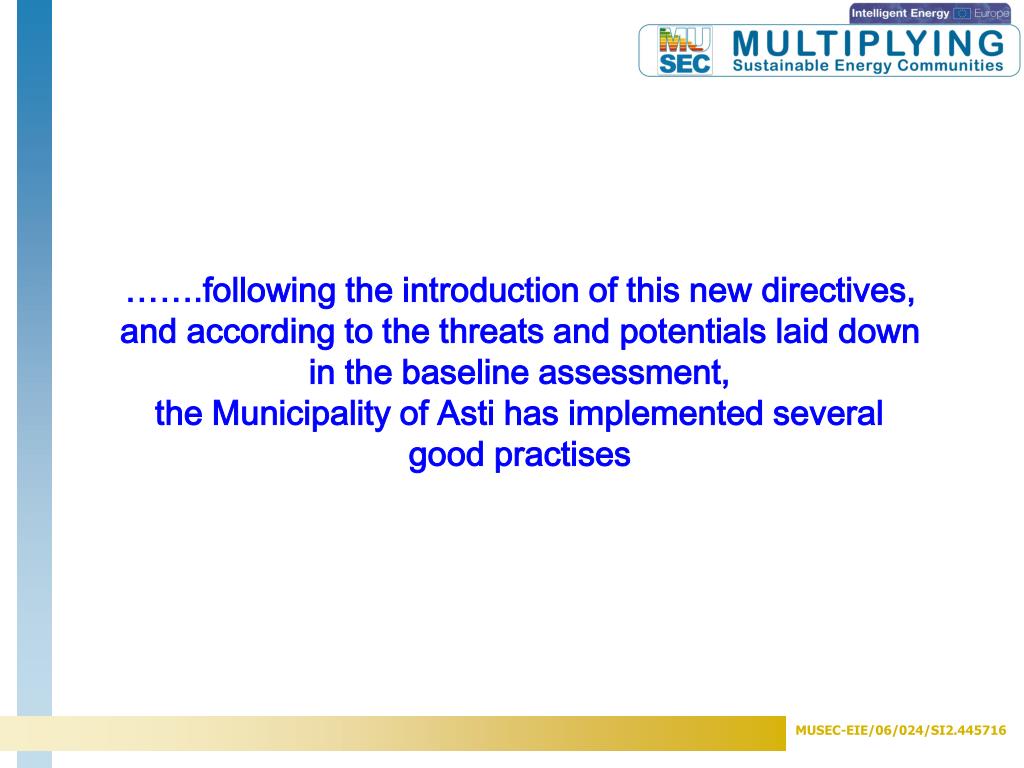 Intelligent Energy Europe

MU SEC MULTIPLYING Sustainable Energy Communities

…….following the introduction of this new directives, and according to the threats and potentials laid down in the baseline assessment, the Municipality of Asti has implemented several good practises

MUSEC-EIE/06/024/SI2.445716